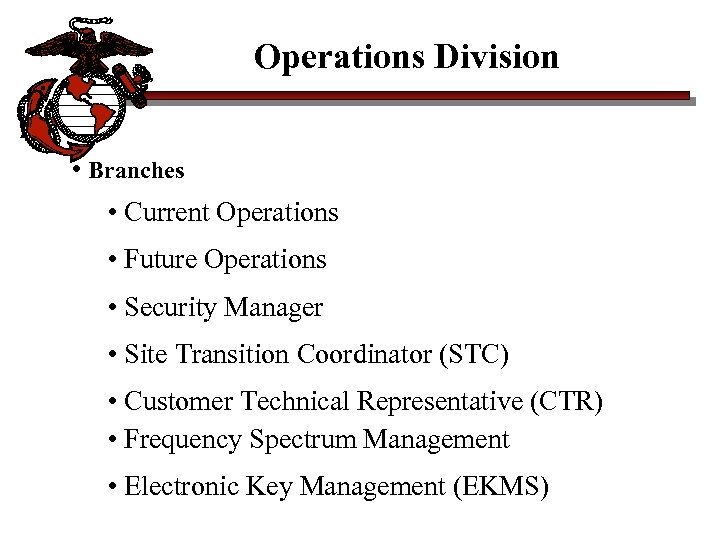 Operations Division

• Branches

• Current Operations

• Future Operations

• Security Manager

• Site Transition Coordinator (STC)

• Customer Technical Representative (CTR)

• Frequency Spectrum Management

• Electronic Key Management (EKMS)